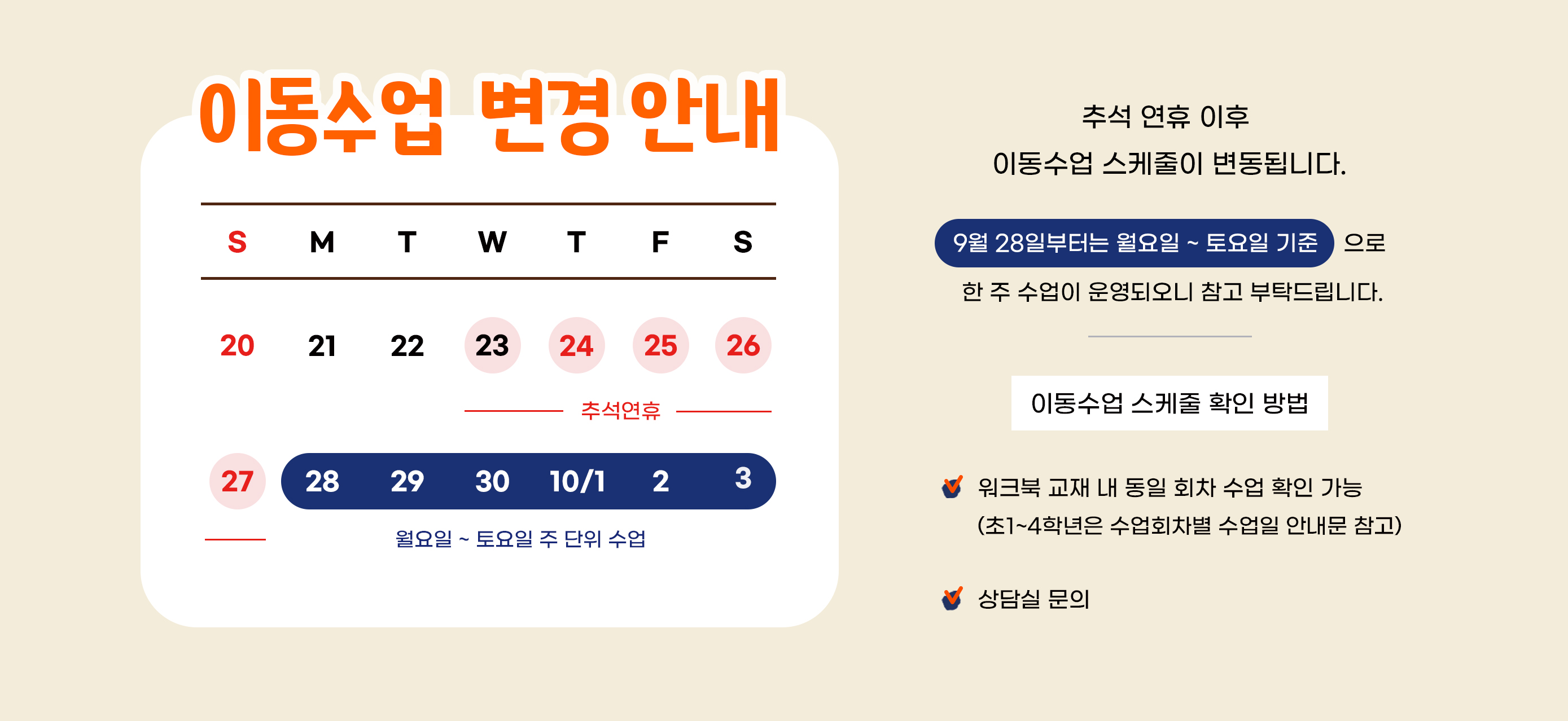 이동수업 변경 안내

| S | M | T | W | T | F | S |
|---|---|---|---|---|---|---|
| 20 | 21 | 22 | 23 | 24 | 25 | 26 |
| 27 | 28 | 29 | 30 | 10/1 | 2 | 3 |

추석연휴

월요일 ~ 토요일 주 단위 수업

추석 연휴 이후
이동수업 스케줄이 변동됩니다.

9월 28일부터는 월요일 ~ 토요일 기준 으로
한 주 수업이 운영되오니 참고 부탁드립니다.

이동수업 스케줄 확인 방법

워크북 교재 내 동일 회차 수업 확인 가능
(초1~4학년은 수업회차별 수업일 안내문 참고)

상담실 문의